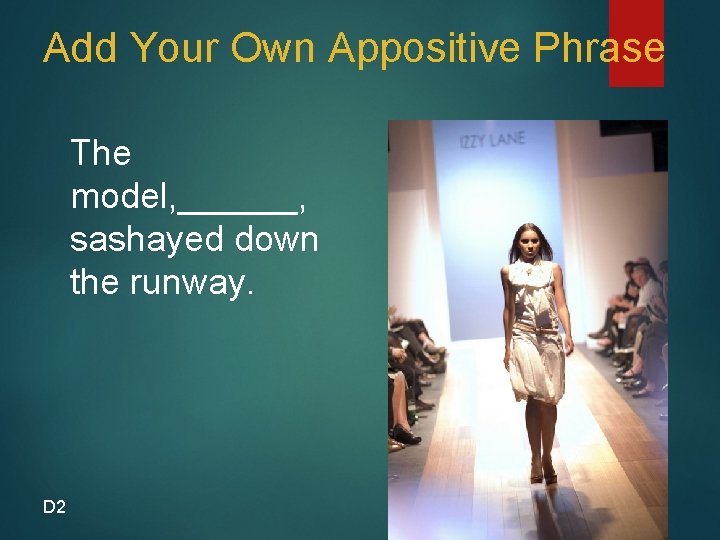 Add Your Own Appositive Phrase

The model,_______, sashayed down the runway.

IZZY LANE

D2